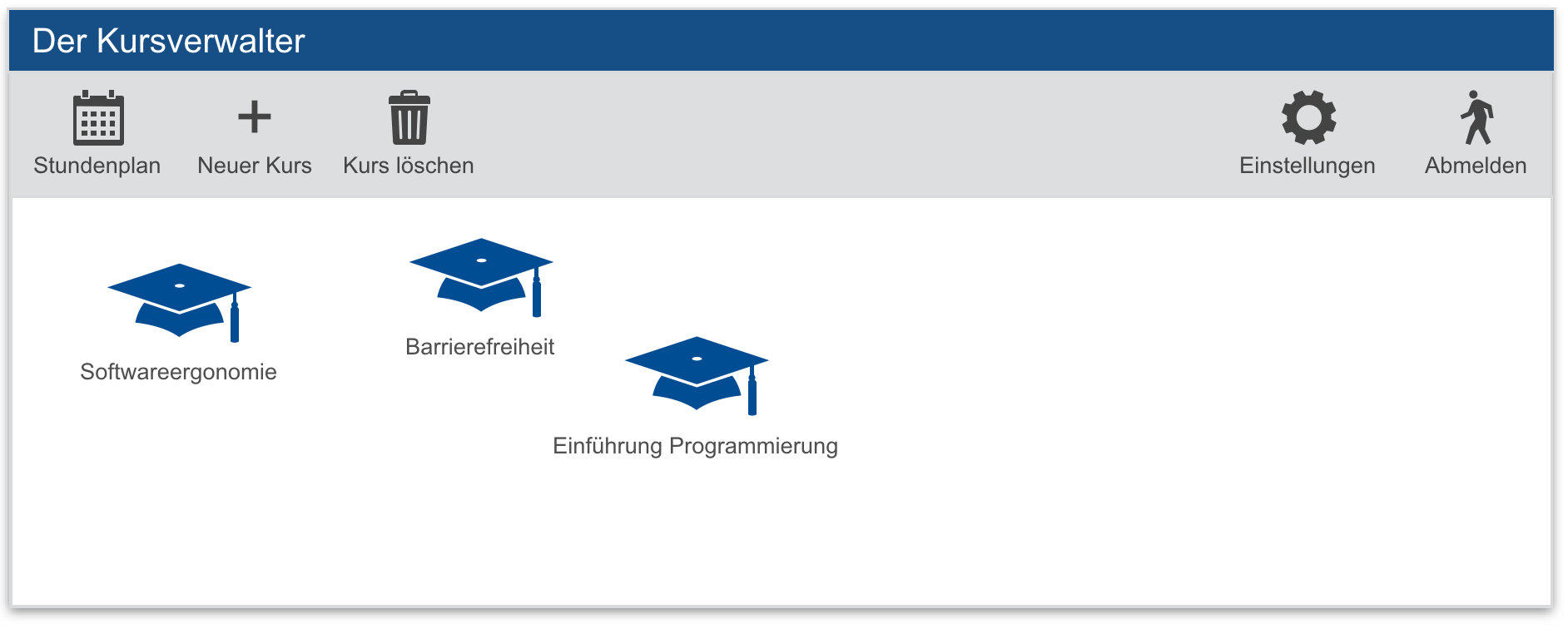 Der Kursverwalter

Stundenplan Neuer Kurs Kurs löschen Einstellungen Abmelden

Softwareergonomie

Barrierefreiheit

Einführung Programmierung